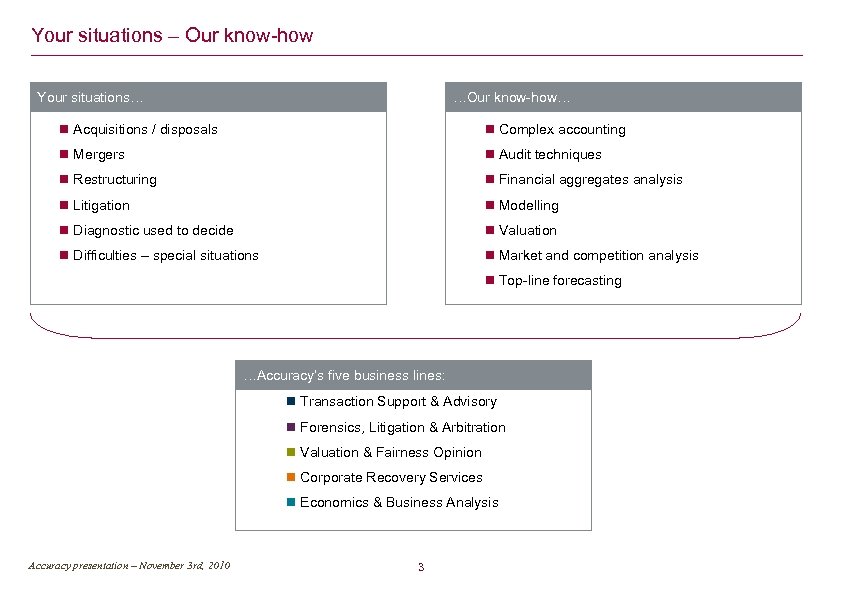 Your situations – Our know-how

Your situations…

- Acquisitions / disposals
- Mergers
- Restructuring
- Litigation
- Diagnostic used to decide
- Difficulties – special situations

…Our know-how…

- Complex accounting
- Audit techniques
- Financial aggregates analysis
- Modelling
- Valuation
- Market and competition analysis
- Top-line forecasting

…Accuracy's five business lines:

- Transaction Support & Advisory
- Forensics, Litigation & Arbitration
- Valuation & Fairness Opinion
- Corporate Recovery Services
- Economics & Business Analysis

Accuracy presentation – November 3rd, 2010

3